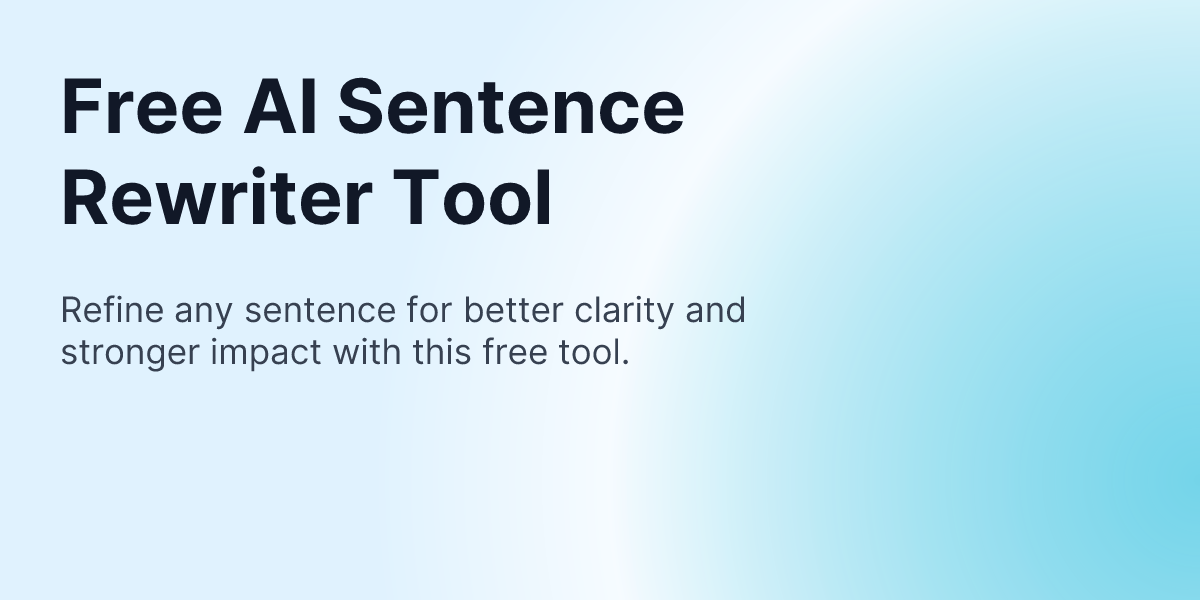 Free AI Sentence Rewriter Tool

Refine any sentence for better clarity and stronger impact with this free tool.